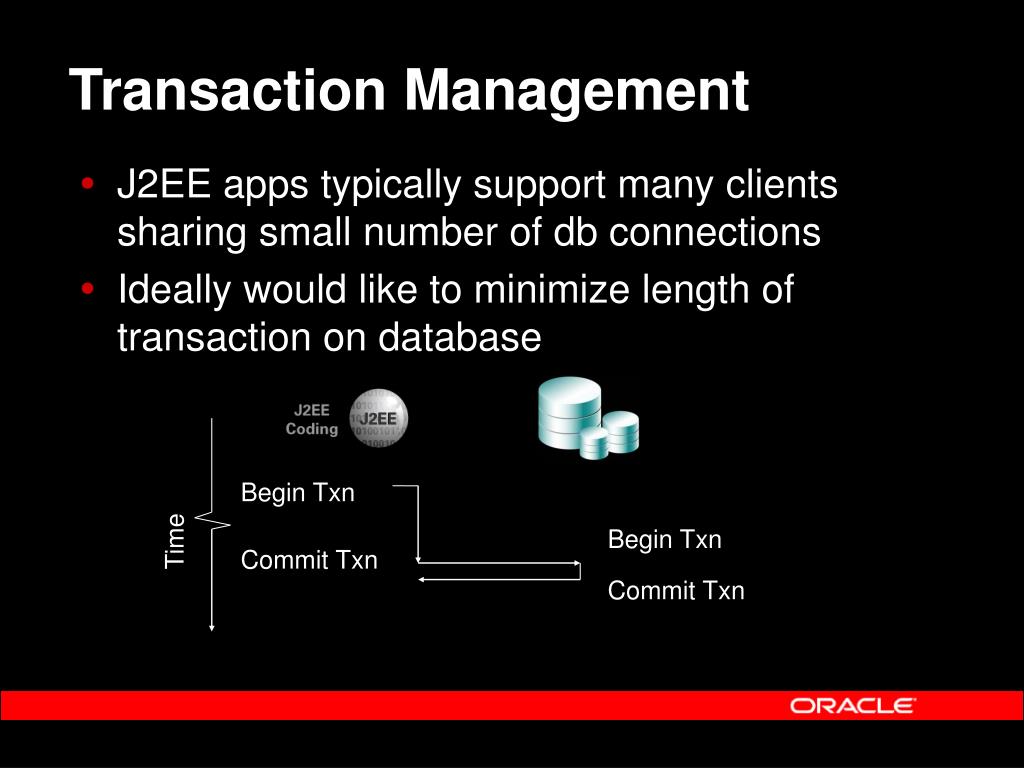 Transaction Management

• J2EE apps typically support many clients sharing small number of db connections
• Ideally would like to minimize length of transaction on database

J2EE Coding

J2EE

Time

Begin Txn

Commit Txn

Begin Txn

Commit Txn

ORACLE